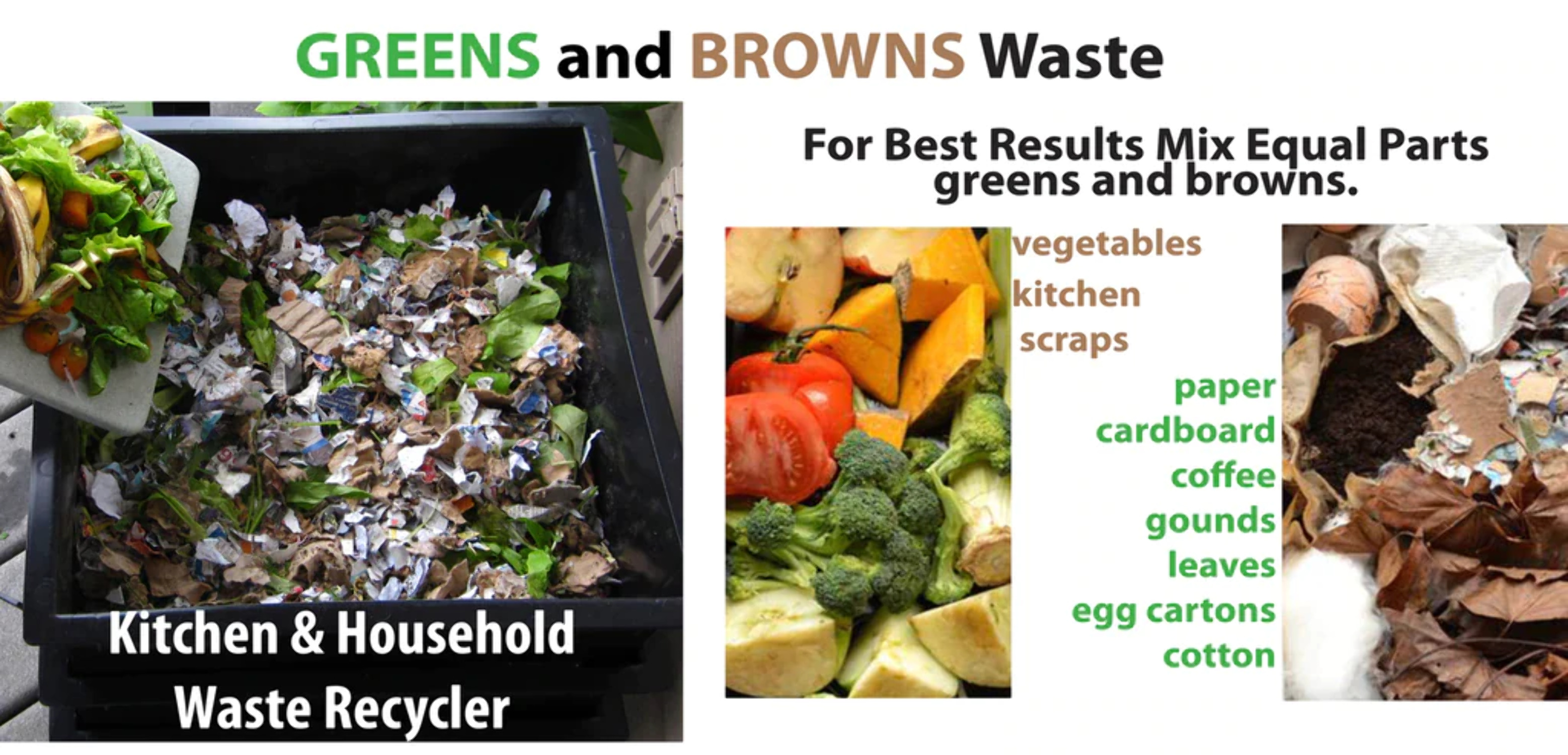 GREENS and BROWNS Waste

Kitchen & Household Waste Recycler

For Best Results Mix Equal Parts greens and browns.

vegetables
kitchen
scraps

paper
cardboard
coffee
gounds
leaves
egg cartons
cotton